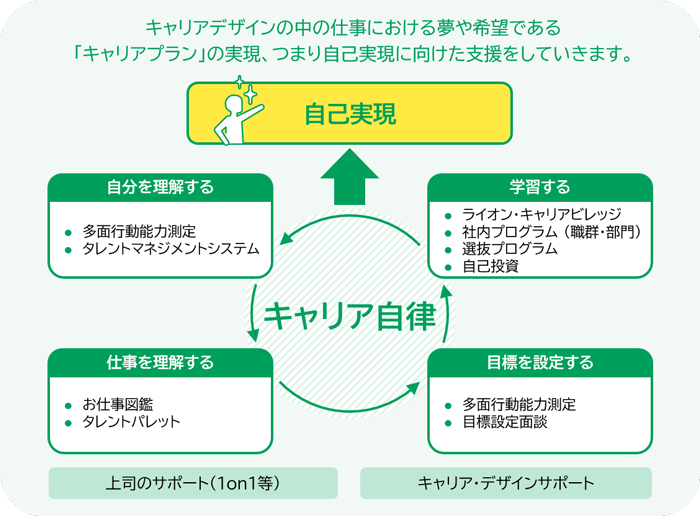 キャリアデザインの中の仕事における夢や希望である
「キャリアプラン」の実現、つまり自己実現に向けた支援をしていきます。

自己実現

自分を理解する
- 多面行動能力測定
- タレントマネジメントシステム

学習する
- ライオン・キャリアビレッジ
- 社内プログラム（職群・部門）
- 選抜プログラム
- 自己投資

キャリア自律

仕事を理解する
- お仕事図鑑
- タレントパレット

目標を設定する
- 多面行動能力測定
- 目標設定面談

上司のサポート（1on1等）

キャリア・デザインサポート